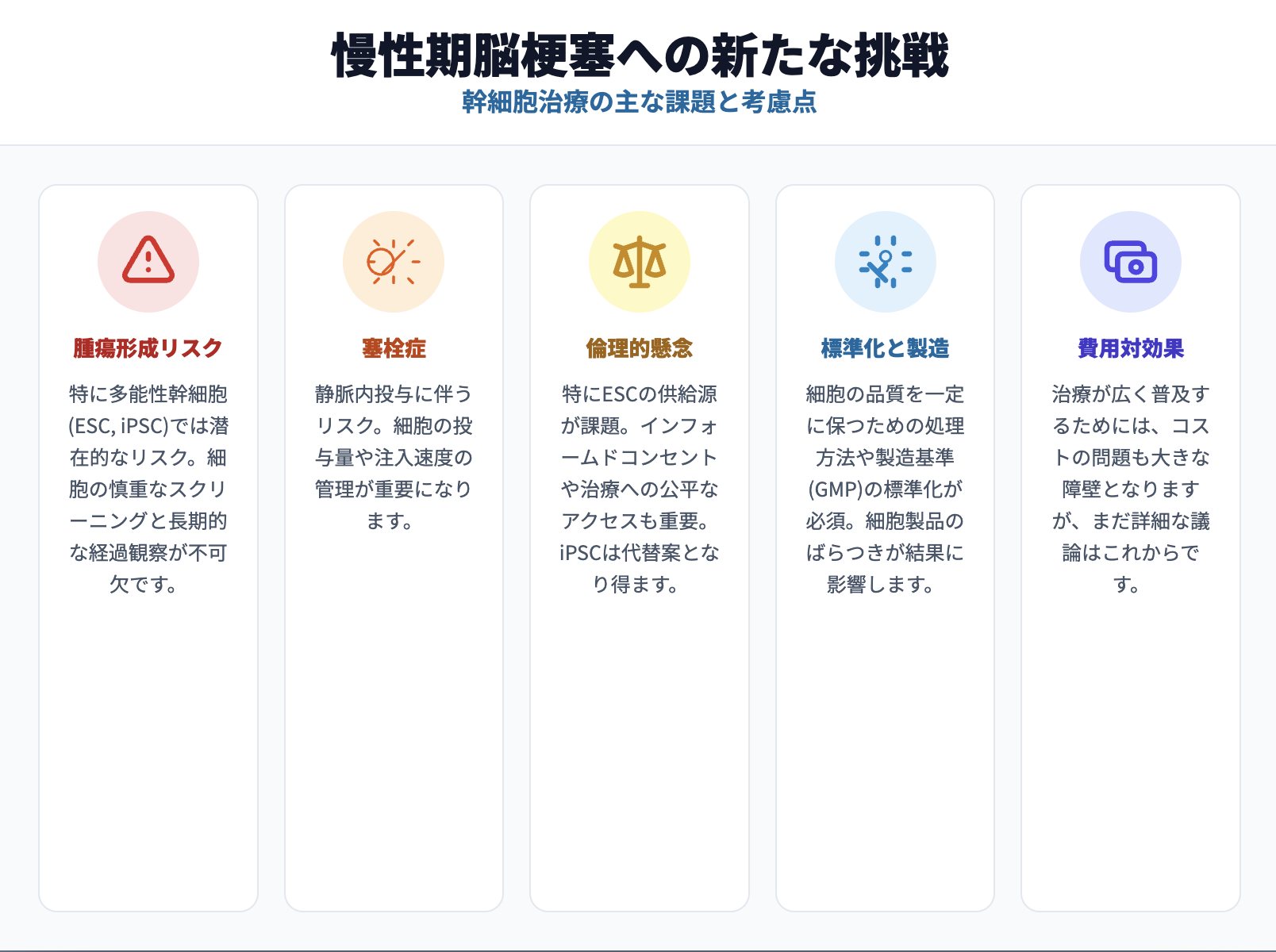 慢性期脳梗塞への新たな挑戦
幹細胞治療の主な課題と考慮点

腫瘍形成リスク
特に多能性幹細胞(ESC, iPSC)では潜在的なリスク。細胞の慎重なスクリーニングと長期的な経過観察が不可欠です。

塞栓症
静脈内投与に伴うリスク。細胞の投与量や注入速度の管理が重要になります。

倫理的懸念
特にESCの供給源が課題。インフォームドコンセントや治療への公平なアクセスも重要。iPSCは代替案となり得ます。

標準化と製造
細胞の品質を一定に保つための処理方法や製造基準(GMP)の標準化が必須。細胞製品のばらつきが結果に影響します。

費用対効果
治療が広く普及するためには、コストの問題も大きな障壁となりますが、まだ詳細な議論はこれからです。